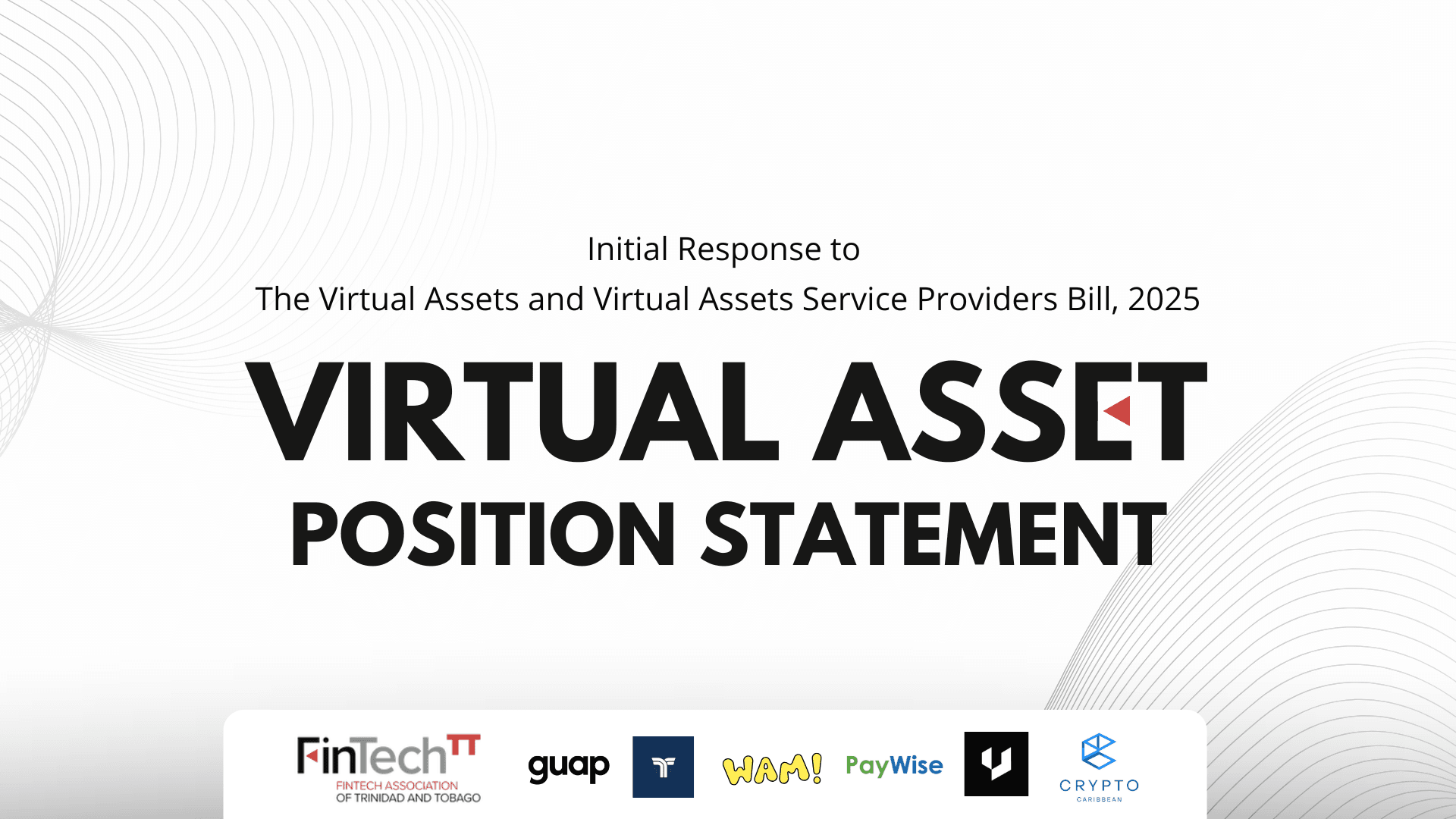 Initial Response to
The Virtual Assets and Virtual Assets Service Providers Bill, 2025

VIRTUAL ASSET
POSITION STATEMENT

FinTech TT
FINTECH ASSOCIATION OF TRINIDAD AND TOBAGO

guap

WAM!

PayWise

CRYPTO
CARIBBEAN